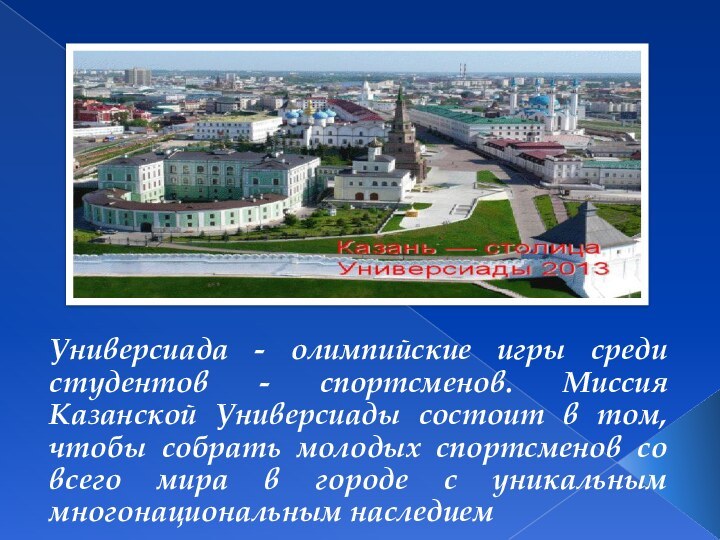 Казань — столица Универсиады 2013

Универсиада - олимпийские игры среди студентов - спортсменов. Миссия Казанской Универсиады состоит в том, чтобы собрать молодых спортсменов со всего мира в городе с уникальным многонациональным наследием